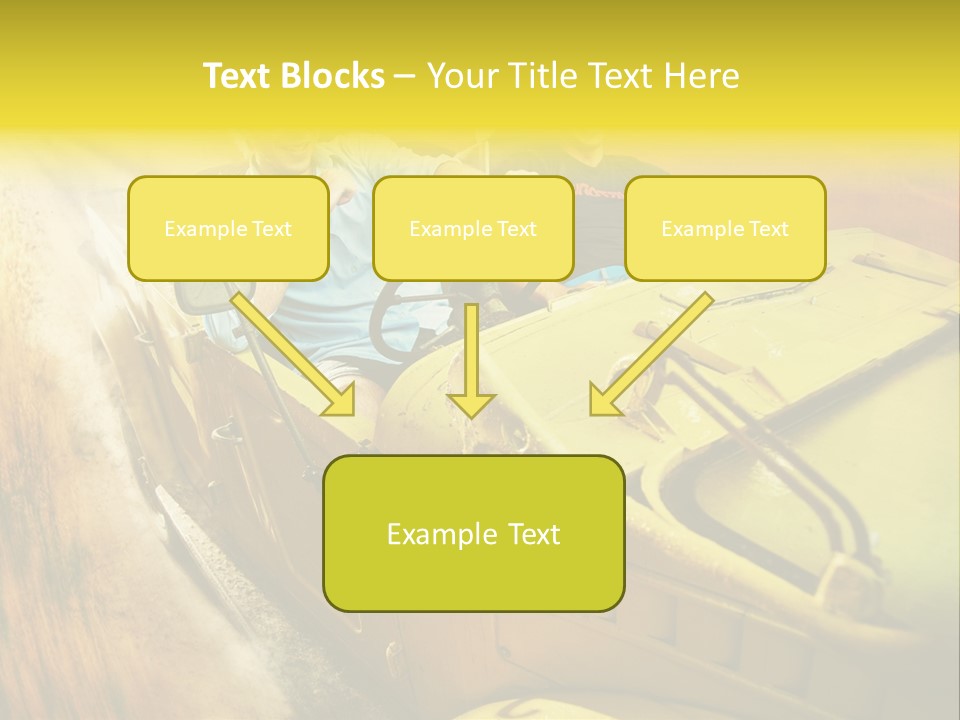 Text Blocks – Your Title Text Here

Example Text

Example Text

Example Text

Example Text